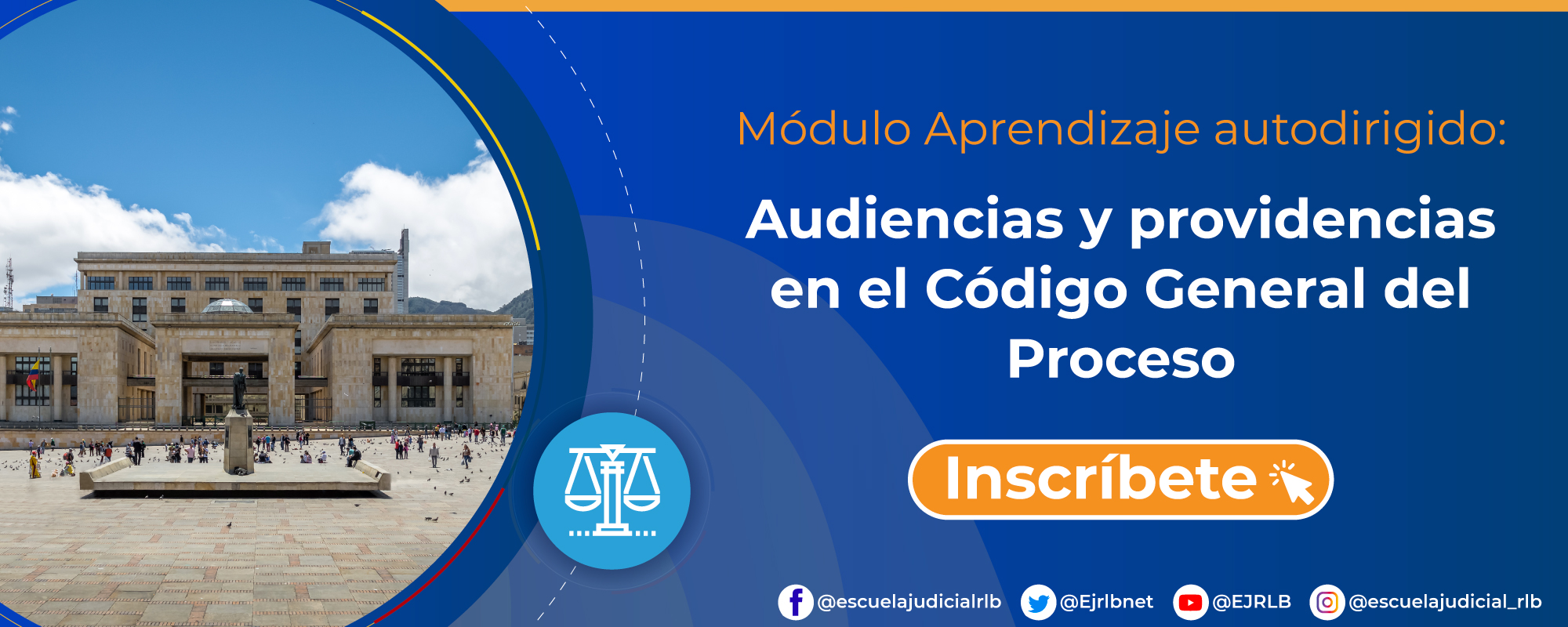 Módulo Aprendizaje autodirigido:

Audiencias y providencias en el Código General del Proceso

Inscríbete

@escuelajudicialrlb @Ejrlbnet @EJRLB @escuelajudicial_rlb